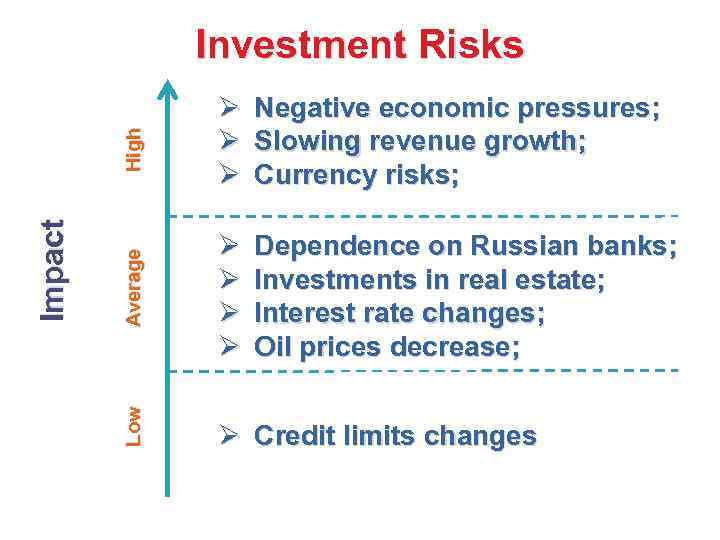 Investment Risks

Impact

High

➢ Negative economic pressures;
➢ Slowing revenue growth;
➢ Currency risks;

Average

➢ Dependence on Russian banks;
➢ Investments in real estate;
➢ Interest rate changes;
➢ Oil prices decrease;

Low

➢ Credit limits changes